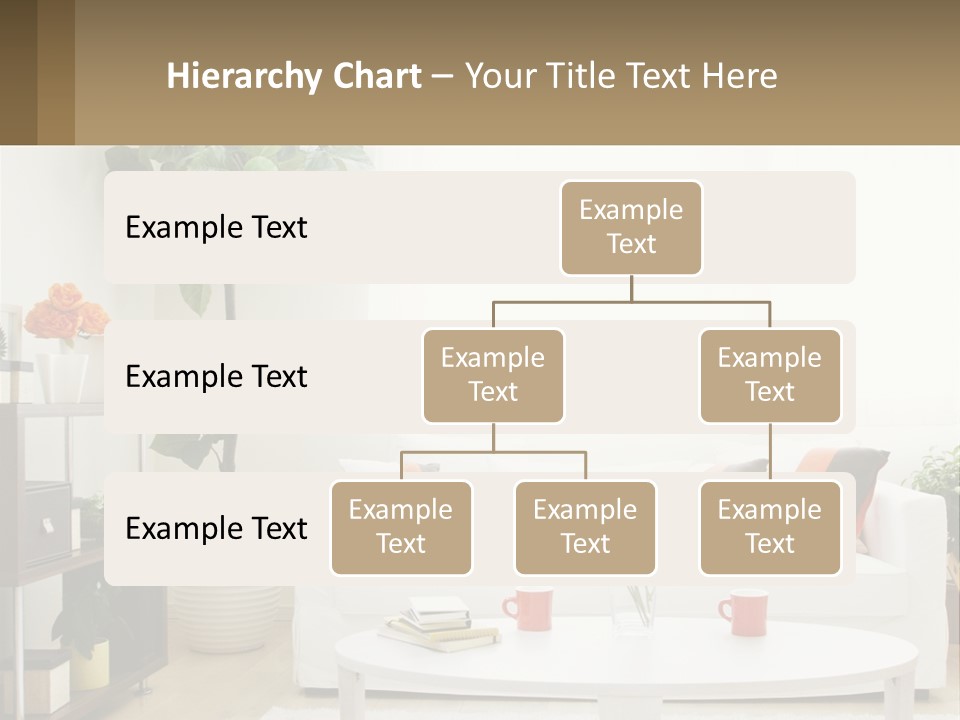 Hierarchy Chart – Your Title Text Here

Example Text

Example Text

Example Text

Example Text

Example Text

Example Text

Example Text

Example Text

Example Text